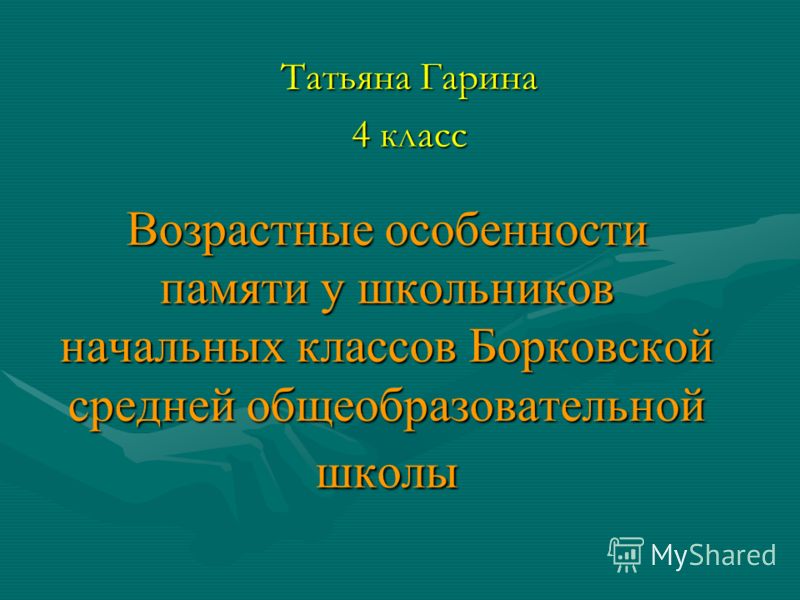 Татьяна Гарина

4 класс

Возрастные особенности памяти у школьников начальных классов Борковской средней общеобразовательной школы

MyShared